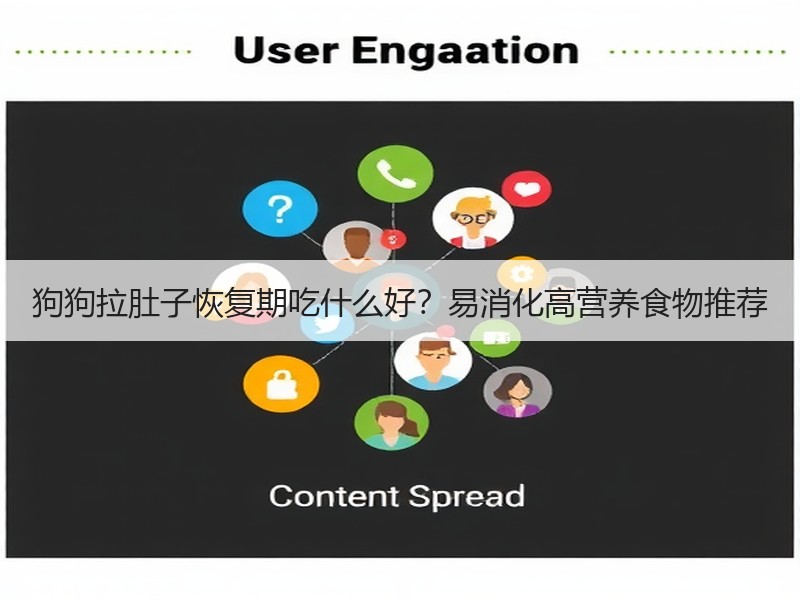 User Engaation

狗狗拉肚子恢复期吃什么好？易消化高营养食物推荐

Content Spread